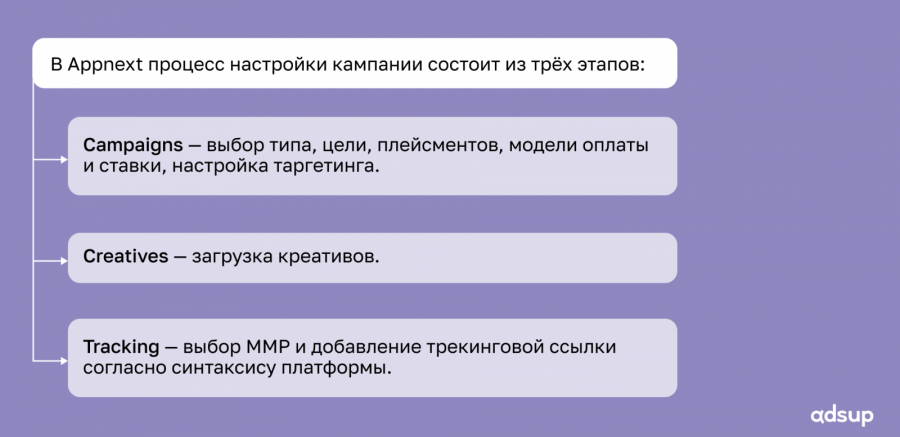 В Appnext процесс настройки кампании состоит из трёх этапов:

Campaigns — выбор типа, цели, плейсментов, модели оплаты и ставки, настройка таргетинга.

Creatives — загрузка креативов.

Tracking — выбор MMP и добавление трекинговой ссылки согласно синтаксису платформы.

adsup